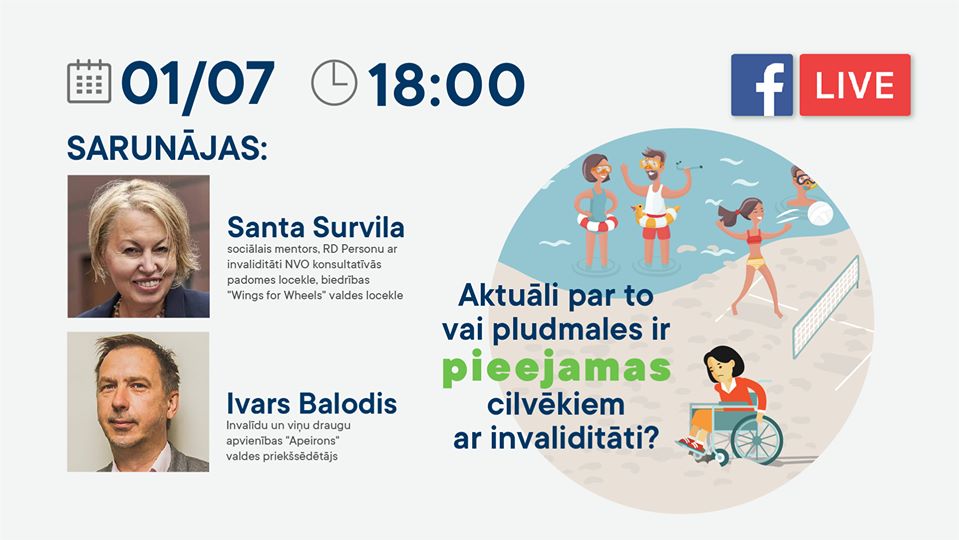 01/07 18:00

f LIVE

SARUNĀJAS:

Santa Survila
sociālais mentors, RD Personu ar invaliditāti NVO konsultatīvās padomes locekle, biedrības "Wings for Wheels" valdes locekle

Ivars Balodis
Invalīdu un viņu draugu apvienības "Apeirons" valdes priekšsēdētājs

Aktuāli par to vai pludmales ir pieejamas cilvēkiem ar invaliditāti?